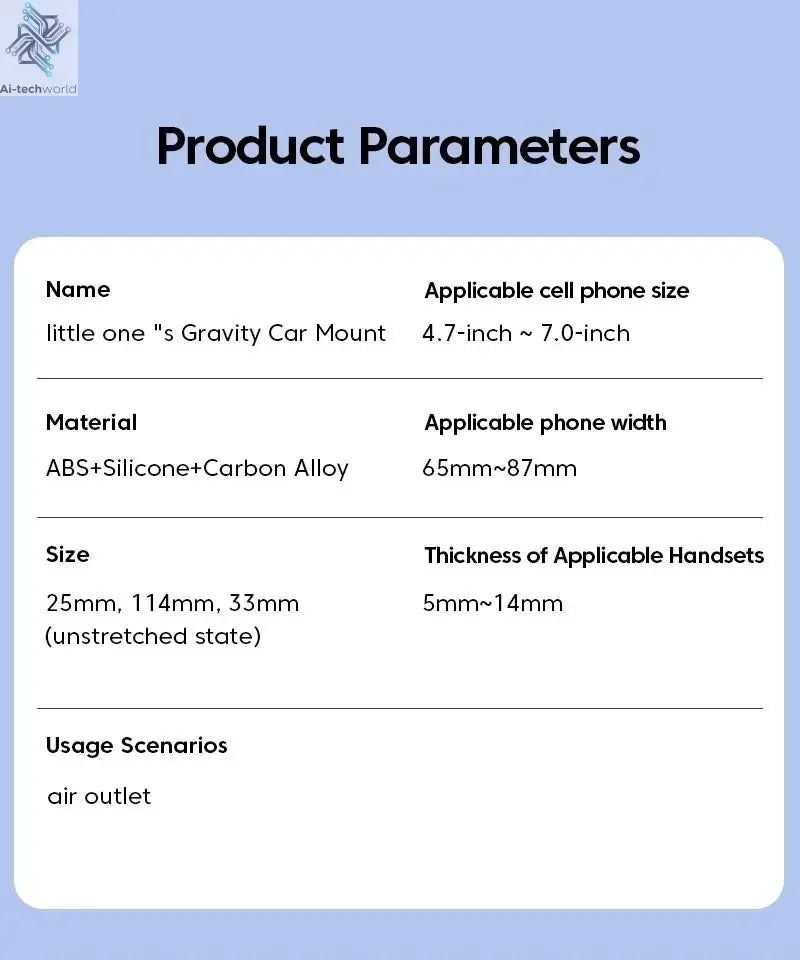 Ai-techworld

Product Parameters

Name
little one "s Gravity Car Mount

Applicable cell phone size
4.7-inch ~ 7.0-inch

Material
ABS+Silicone+Carbon Alloy

Applicable phone width
65mm~87mm

Size
25mm, 114mm, 33mm (unstretched state)

Thickness of Applicable Handsets
5mm~14mm

Usage Scenarios
air outlet